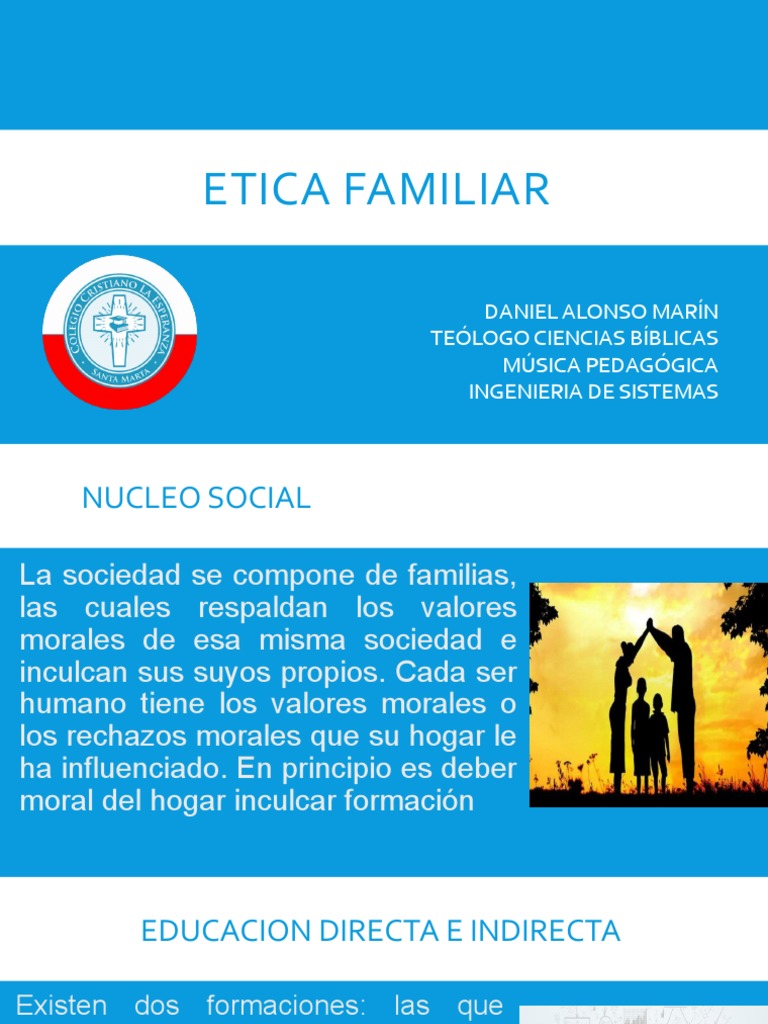 ETICA FAMILIAR

COLEGIO CRISTIANO LA ESPERANZA
SANTA MARTA

DANIEL ALONSO MARÍN
TEÓLOGO CIENCIAS BÍBLICAS
MÚSICA PEDAGÓGICA
INGENIERIA DE SISTEMAS

NUCLEO SOCIAL

La sociedad se compone de familias, las cuales respaldan los valores morales de esa misma sociedad e inculcan sus suyos propios. Cada ser humano tiene los valores morales o los rechazos morales que su hogar le ha influenciado. En principio es deber moral del hogar inculcar formación

EDUCACION DIRECTA E INDIRECTA

Existen dos formaciones: las que